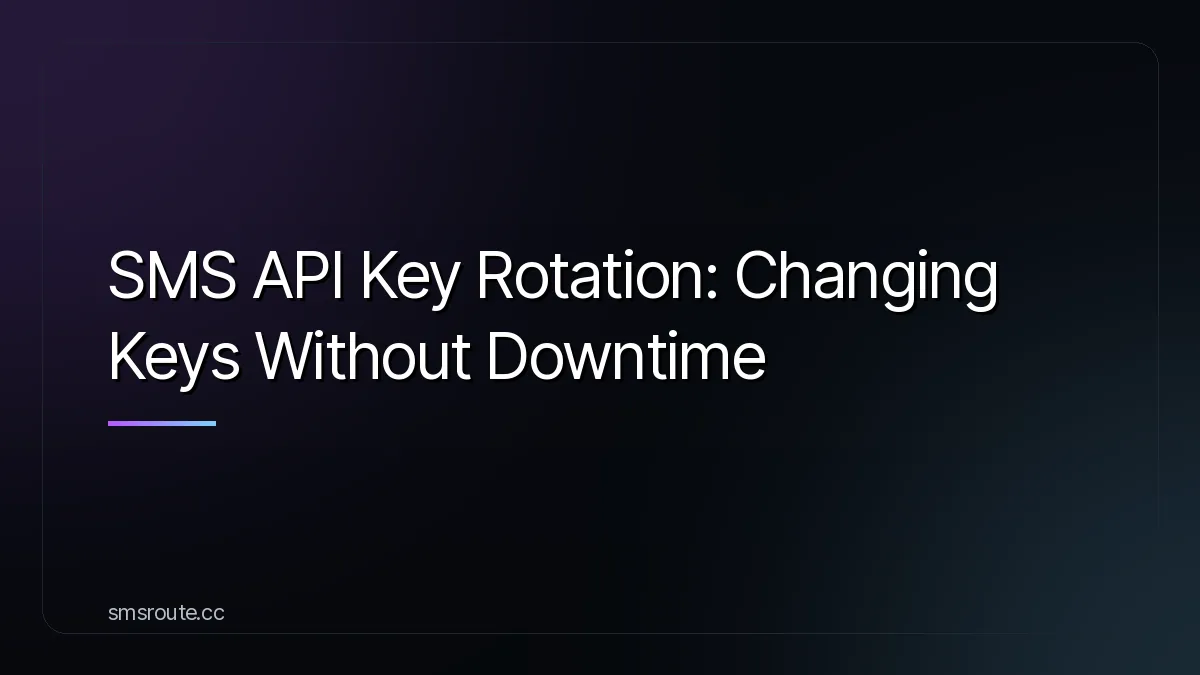 SMS API Key Rotation: Changing Keys Without Downtime

smsroute.cc